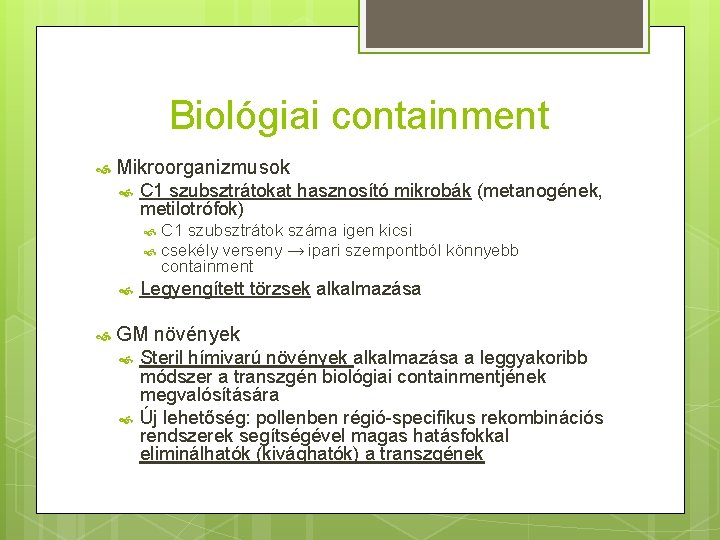 Biológiai containment

Mikroorganizmusok

C1 szubsztrátokat hasznosító mikrobák (metanogének, metilotrófok)

C1 szubsztrátok száma igen kicsi

csekély verseny → ipari szempontból könnyebb containment

Legyengített törzsek alkalmazása

GM növények

Steril hímivarú növények alkalmazása a leggyakoribb módszer a transzgén biológiai containmentjének megvalósítására

Új lehetőség: pollenben régió-specifikus rekombinációs rendszerek segítségével magas hatásfokkal eliminálhatók (kivághatók) a transzgének